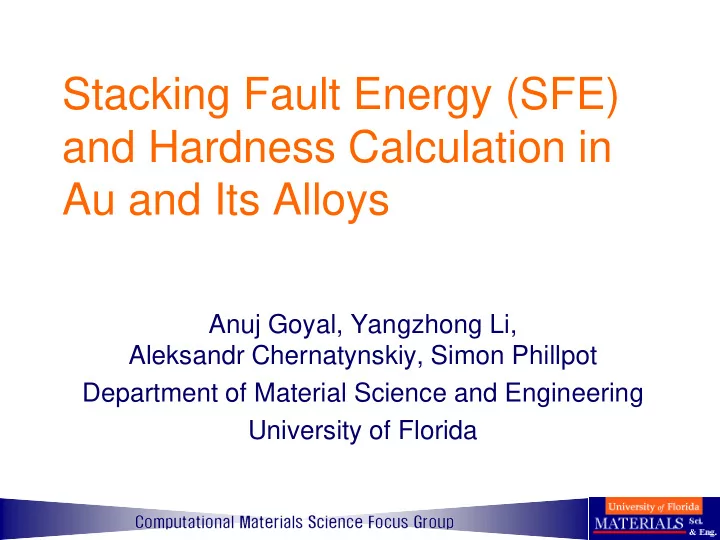 Stacking Fault Energy (SFE) and Hardness Calculation in Au and Its Alloys

Anuj Goyal, Yangzhong Li,
Aleksandr Chernatynskiy, Simon Phillpot
Department of Material Science and Engineering
University of Florida

Computational Materials Science Focus Group

University of Florida
MATERIALS Sci. & Eng.